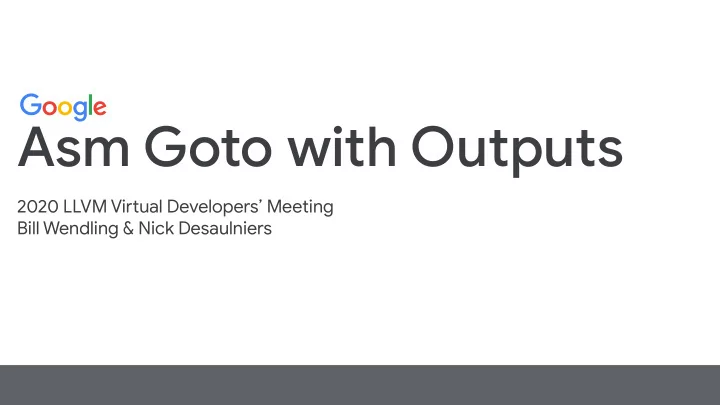 Google

Asm Goto with Outputs

2020 LLVM Virtual Developers' Meeting
Bill Wendling & Nick Desaulniers